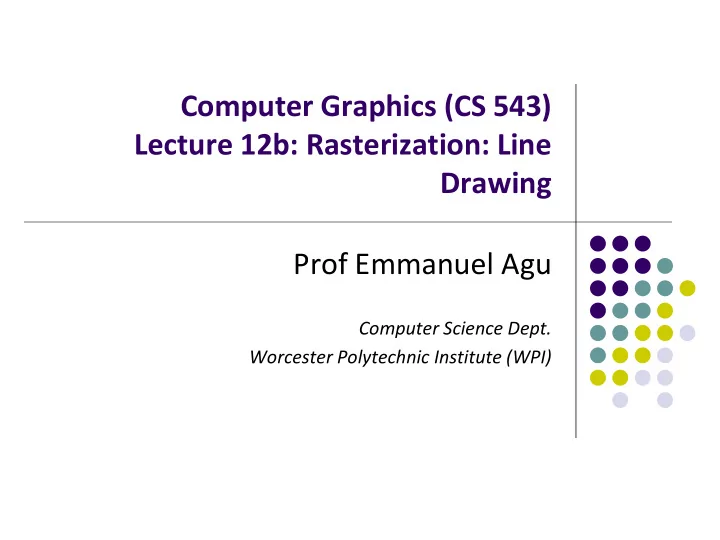 Computer Graphics (CS 543)
Lecture 12b: Rasterization: Line Drawing

Prof Emmanuel Agu

Computer Science Dept.
Worcester Polytechnic Institute (WPI)